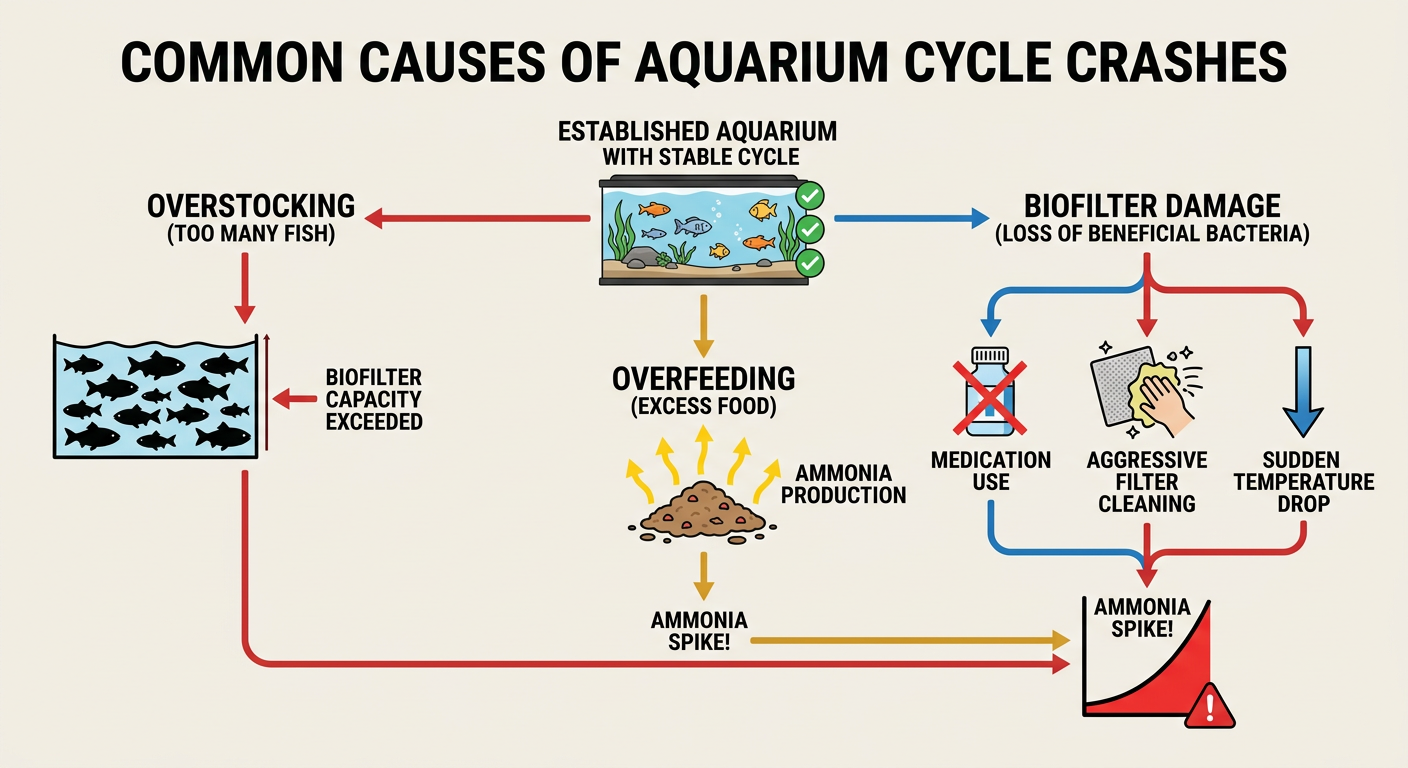 COMMON CAUSES OF AQUARIUM CYCLE CRASHES

ESTABLISHED AQUARIUM WITH STABLE CYCLE

OVERSTOCKING
(TOO MANY FISH)

BIOFILTER CAPACITY EXCEEDED

OVERFEEDING
(EXCESS FOOD)

AMMONIA PRODUCTION

AMMONIA SPIKE!

BIOFILTER DAMAGE
(LOSS OF BENEFICIAL BACTERIA)

MEDICATION USE

AGGRESSIVE FILTER CLEANING

SUDDEN TEMPERATURE DROP

AMMONIA SPIKE!